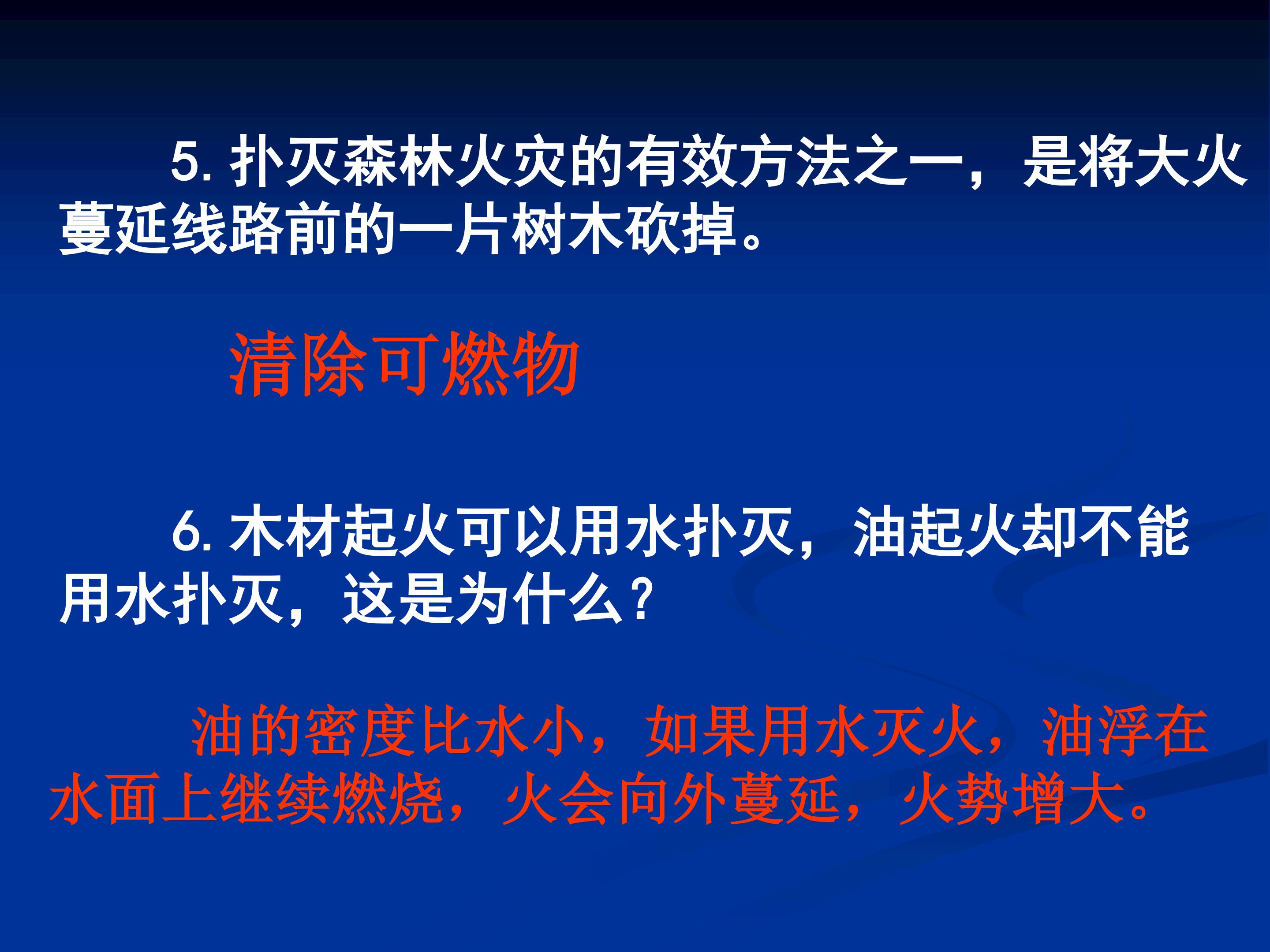 5. 扑灭森林火灾的有效方法之一，是将大火蔓延线路前的一片树木砍掉。

清除可燃物

6. 木材起火可以用水扑灭，油起火却不能用水扑灭，这是为什么？

油的密度比水小，如果用水灭火，油浮在水面上继续燃烧，火会向外蔓延，火势增大。